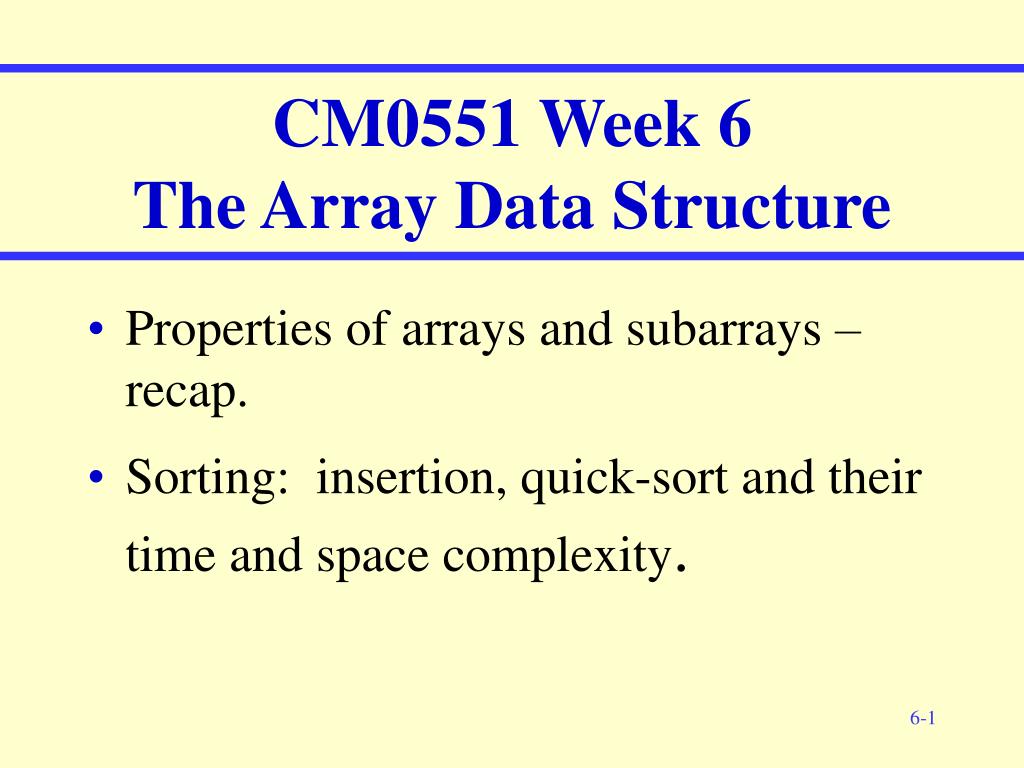 CM0551 Week 6
The Array Data Structure

• Properties of arrays and subarrays – recap.

• Sorting: insertion, quick-sort and their time and space complexity.

6-1